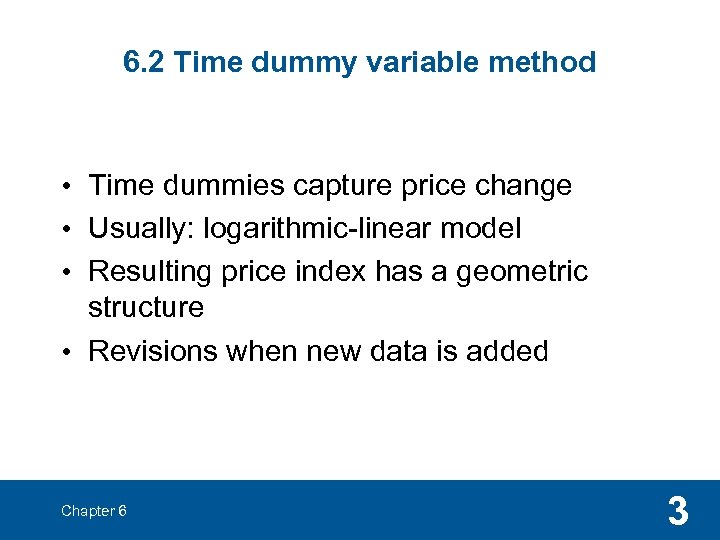 6.2 Time dummy variable method

• Time dummies capture price change
• Usually: logarithmic-linear model
• Resulting price index has a geometric structure
• Revisions when new data is added

Chapter 6

3